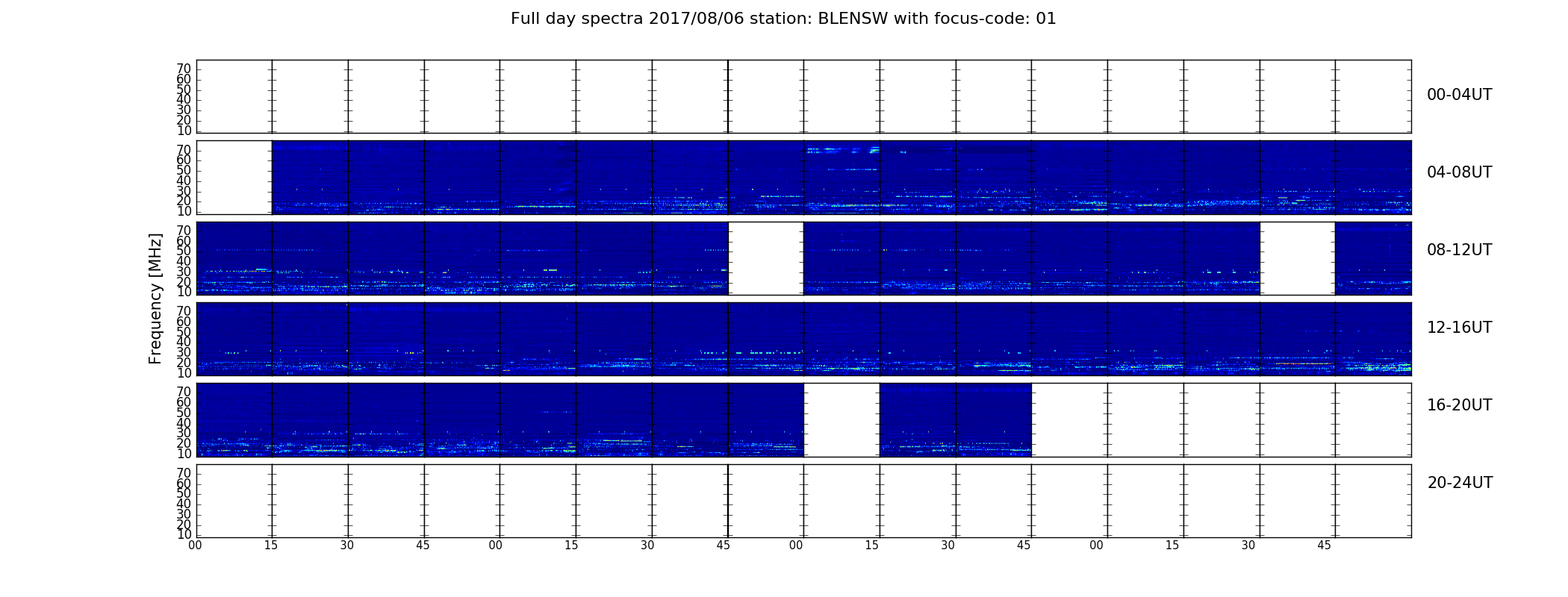 Full day spectra 2017/08/06 station: BLENSW with focus-code: 01

Frequency [MHz]

70
60
50
40
30
20
10

00-04UT

70
60
50
40
30
20
10

04-08UT

70
60
50
40
30
20
10

08-12UT

70
60
50
40
30
20
10

12-16UT

70
60
50
40
30
20
10

16-20UT

70
60
50
40
30
20
10

20-24UT

00 15 30 45 00 15 30 45 00 15 30 45 00 15 30 45